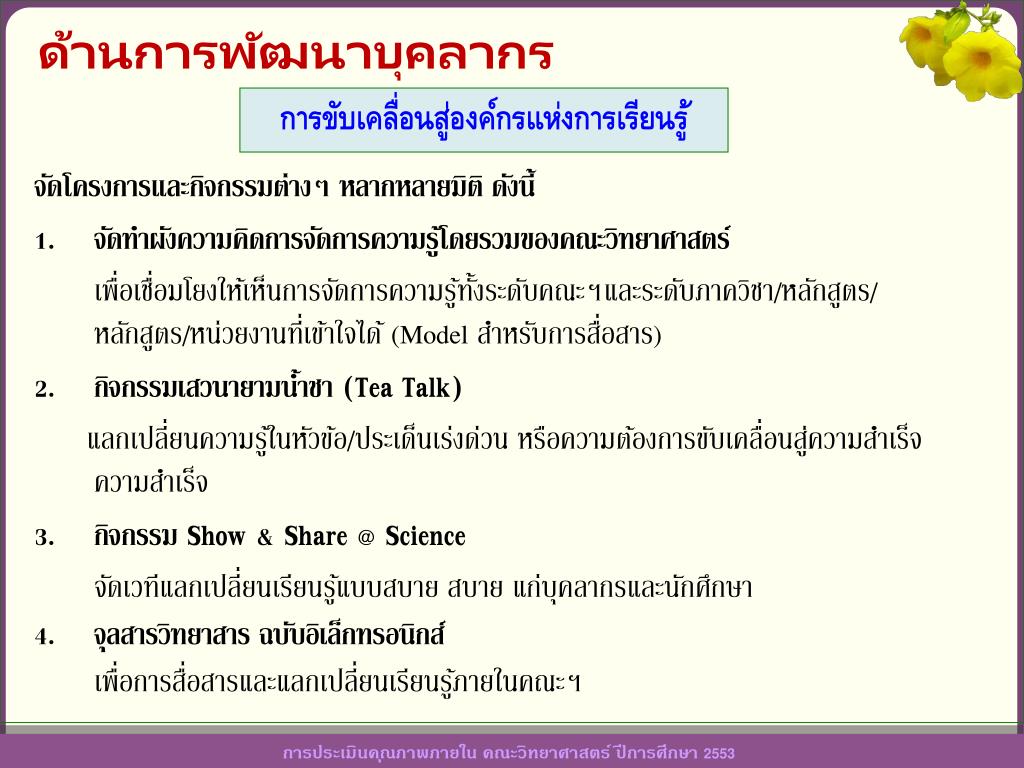 ด้านการพัฒนาบุคลากร

การขับเคลื่อนสู่องค์กรแห่งการเรียนรู้

จัดโครงการและกิจกรรมต่างๆ หลากหลายมิติ ดังนี้

1. จัดทำผังความคิดการจัดการความรู้โดยรวมของคณะวิทยาศาสตร์

เพื่อเชื่อมโยงให้เห็นการจัดการความรู้ทั้งระดับคณะฯและระดับภาควิชา/หลักสูตร/หลักสูตร/หน่วยงานที่เข้าใจได้ (Model สำหรับการสื่อสาร)

2. กิจกรรมเสวนายามน้ำชา (Tea Talk)

แลกเปลี่ยนความรู้ในหัวข้อ/ประเด็นเร่งด่วน หรือความต้องการขับเคลื่อนสู่ความสำเร็จ ความสำเร็จ

3. กิจกรรม Show & Share @ Science

จัดเวทีแลกเปลี่ยนเรียนรู้แบบสบาย สบาย แก่บุคลากรและนักศึกษา

4. จุลสารวิทยาสาร ฉบับอิเล็กทรอนิกส์

เพื่อการสื่อสารและแลกเปลี่ยนเรียนรู้ภายในคณะฯ

การประเมินคุณภาพภายใน คณะวิทยาศาสตร์ ปีการศึกษา 2553